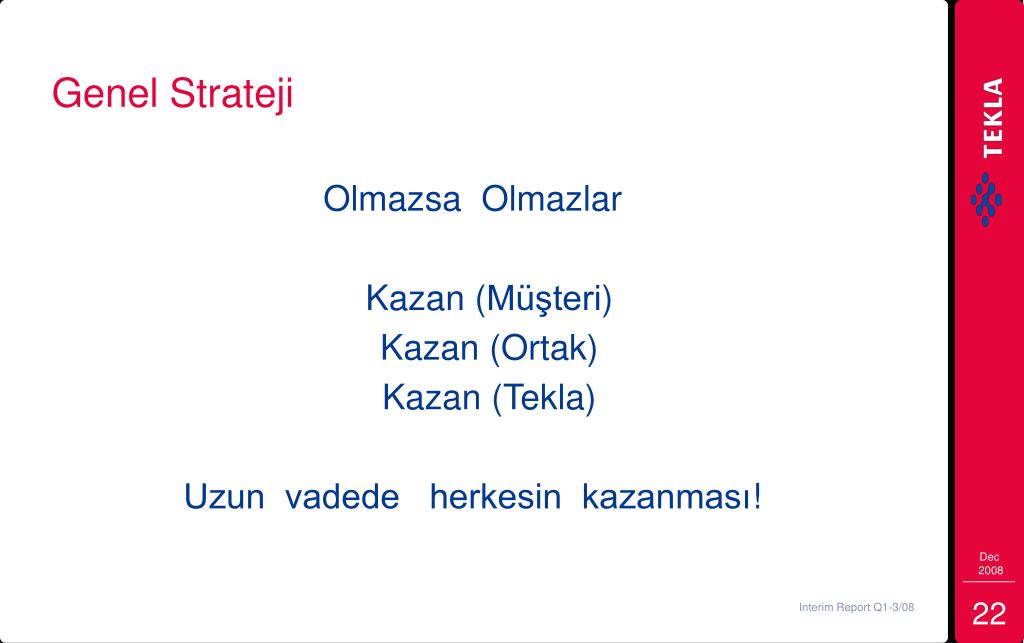 Genel Strateji

Olmazsa Olmazlar

Kazan (Müşteri)
Kazan (Ortak)
Kazan (Tekla)

Uzun vadede herkesin kazanması!

TEKLA

Dec
2008

Interim Report Q1-3/08

22